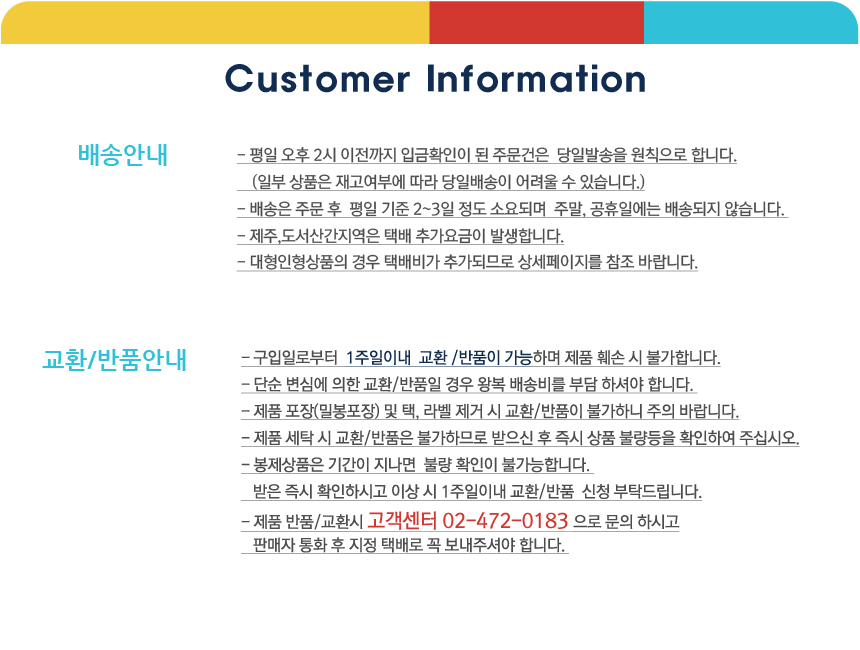 Customer Information

배송안내

- 평일 오후 2시 이전까지 입금확인이 된 주문건은 당일발송을 원칙으로 합니다.
(일부 상품은 재고여부에 따라 당일배송이 어려울 수 있습니다.)
- 배송은 주문 후 평일 기준 2~3일 정도 소요되며 주말, 공휴일에는 배송되지 않습니다.
- 제주,도서산간지역은 택배 추가요금이 발생합니다.
- 대형인형상품의 경우 택배비가 추가되므로 상세페이지를 참조 바랍니다.

교환/반품안내

- 구입일로부터 1주일이내 교환 /반품이 가능하며 제품 훼손 시 불가합니다.
- 단순 변심에 의한 교환/반품일 경우 왕복 배송비를 부담 하셔야 합니다.
- 제품 포장(밀봉포장) 및 택, 라벨 제거 시 교환/반품이 불가하니 주의 바랍니다.
- 제품 세탁 시 교환/반품은 불가하므로 받으신 후 즉시 상품 불량등을 확인하여 주십시오.
- 봉제상품은 기간이 지나면 불량 확인이 불가능합니다.
받은 즉시 확인하시고 이상 시 1주일이내 교환/반품 신청 부탁드립니다.
- 제품 반품/교환시 고객센터 02-472-0183 으로 문의 하시고
판매자 통화 후 지정 택배로 꼭 보내주셔야 합니다.